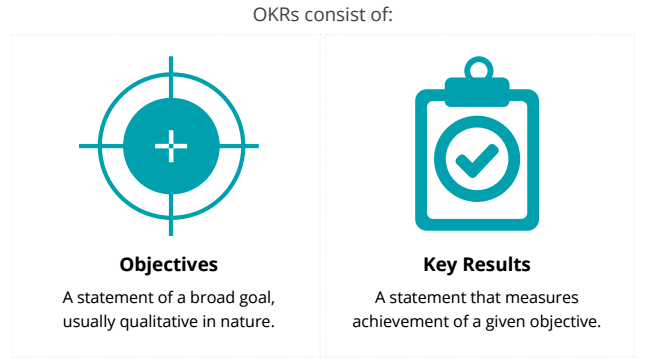 OKRs consist of:

Objectives

A statement of a broad goal, usually qualitative in nature.

Key Results

A statement that measures achievement of a given objective.